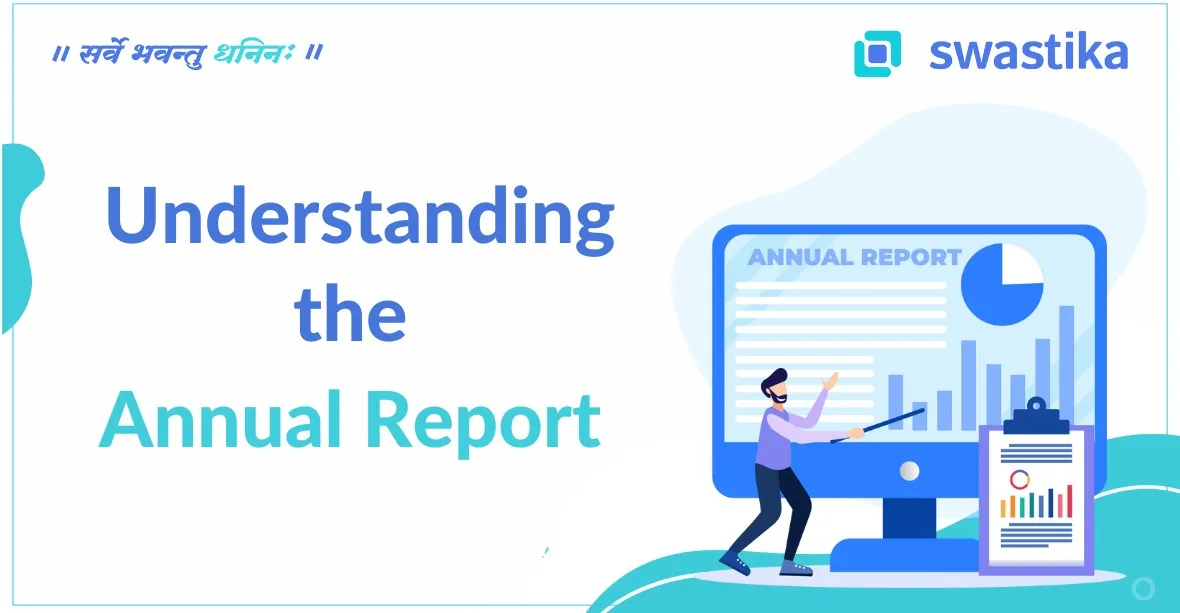 ॥ सर्वे भवन्तु धनिनः ॥

swastika

Understanding the Annual Report

ANNUAL REPORT